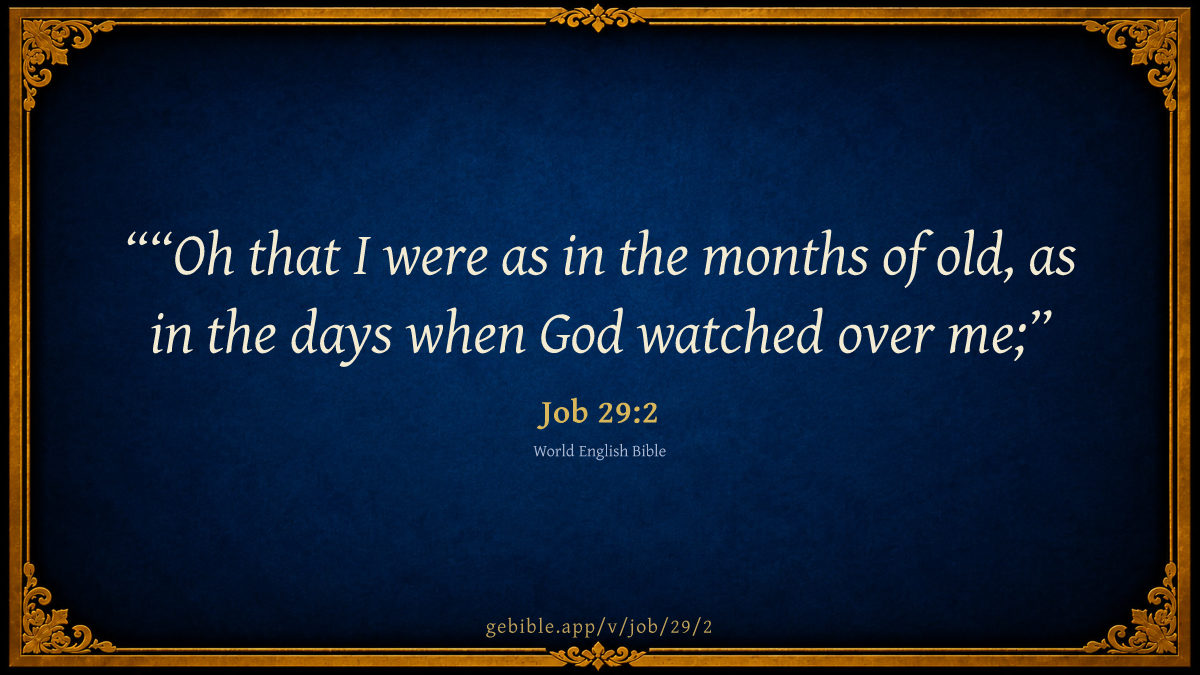 ““Oh that I were as in the months of old, as in the days when God watched over me;”

Job 29:2

World English Bible

gebible.app/v/job/29/2